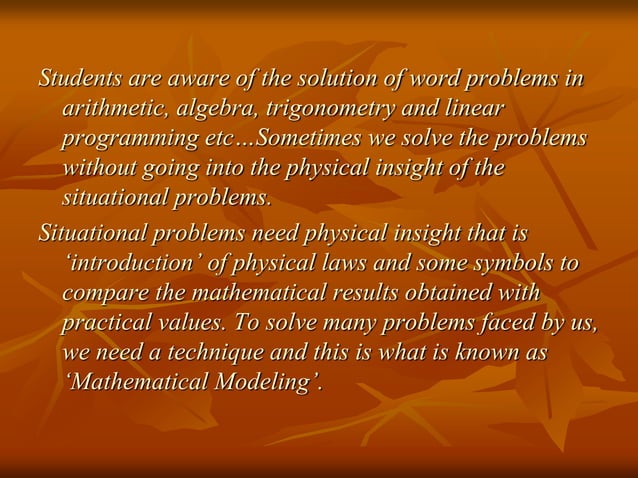 Students are aware of the solution of word problems in arithmetic, algebra, trigonometry and linear programming etc…Sometimes we solve the problems without going into the physical insight of the situational problems.

Situational problems need physical insight that is ‘introduction’ of physical laws and some symbols to compare the mathematical results obtained with practical values. To solve many problems faced by us, we need a technique and this is what is known as ‘Mathematical Modeling’.